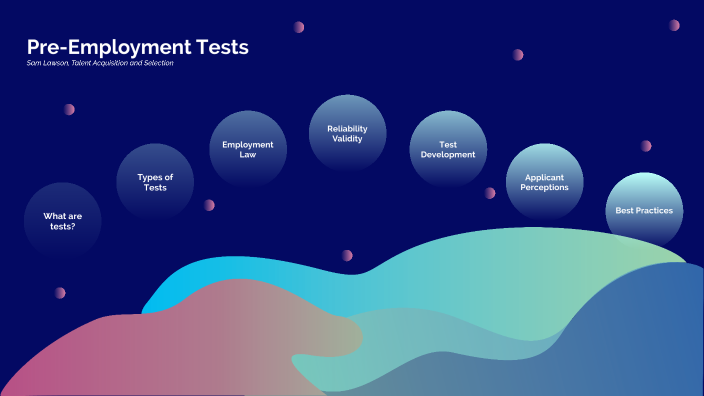 Pre-Employment Tests

Sam Lawson, Talent Acquisition and Selection

What are tests?

Types of Tests

Employment Law

Reliability Validity

Test Development

Applicant Perceptions

Best Practices